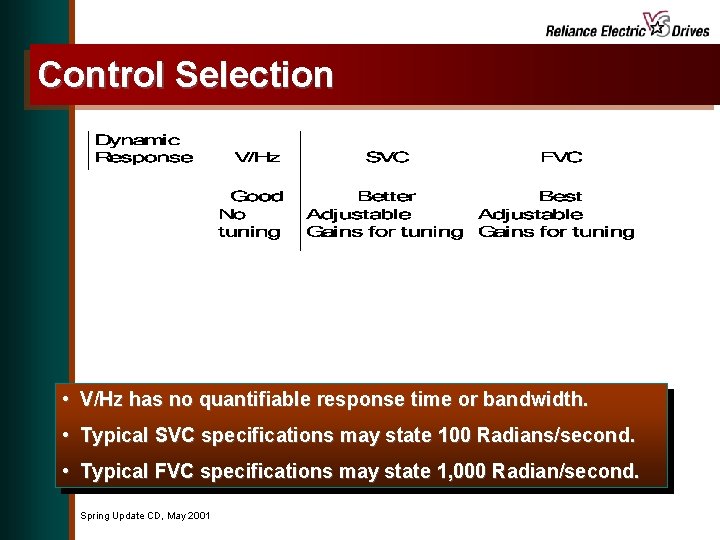 Reliance Electric VS Drives

Control Selection

| Dynamic Response | V/Hz | SVC | FVC |
|---|---|---|---|
| | Good No tuning | Better Adjustable Gains for tuning | Best Adjustable Gains for tuning |

• V/Hz has no quantifiable response time or bandwidth.

• Typical SVC specifications may state 100 Radians/second.

• Typical FVC specifications may state 1,000 Radian/second.

Spring Update CD, May 2001